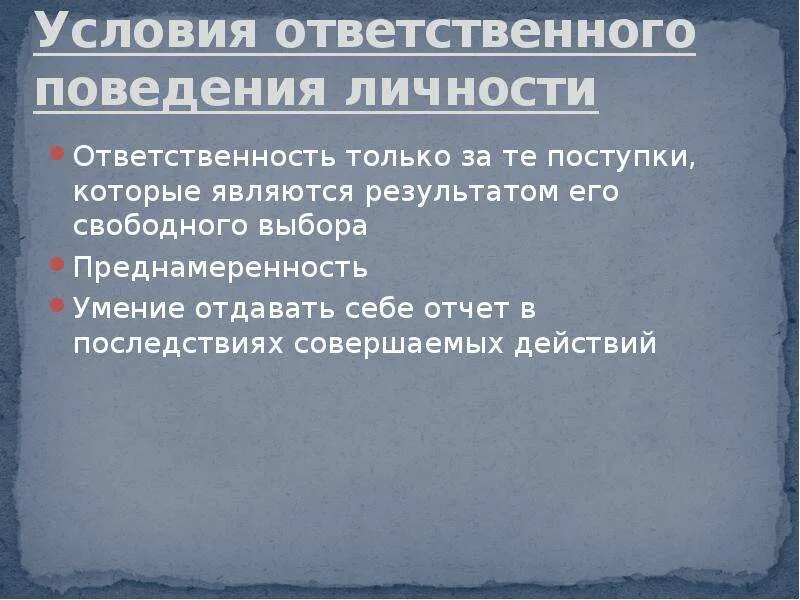 Условия ответственного поведения личности

Ответственность только за те поступки, которые являются результатом его свободного выбора

Преднамеренность

Умение отдавать себе отчет в последствиях совершаемых действий